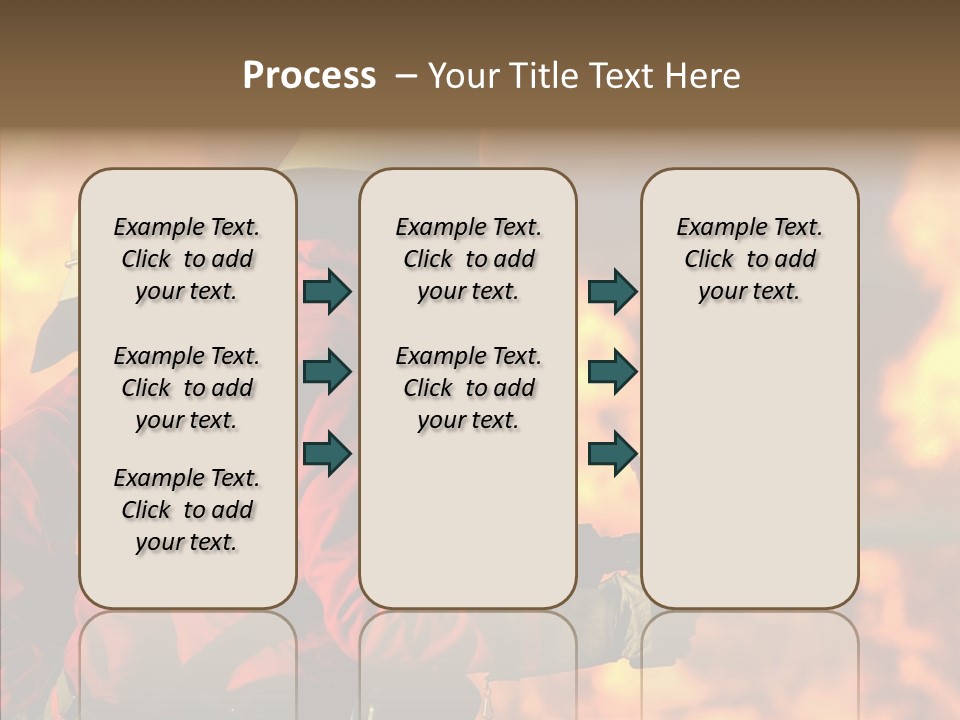 Process – Your Title Text Here

Example Text. Click to add your text.

Example Text. Click to add your text.

Example Text. Click to add your text.

Example Text. Click to add your text.

Example Text. Click to add your text.

Example Text. Click to add your text.